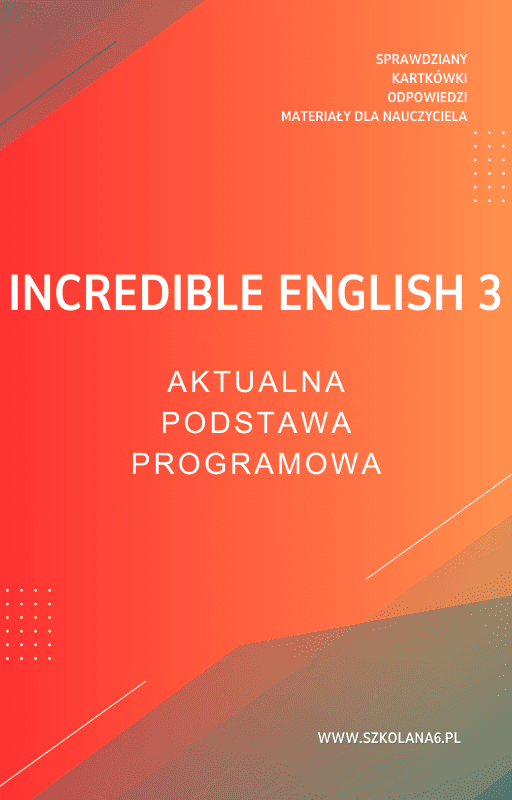 SPRAWDZIANY
KARTKÓWKI
ODPOWIEDZI
MATERIAŁY DLA NAUCZYCIELA

INCREDIBLE ENGLISH 3

AKTUALNA
PODSTAWA
PROGRAMOWA

WWW.SZKOLANA6.PL